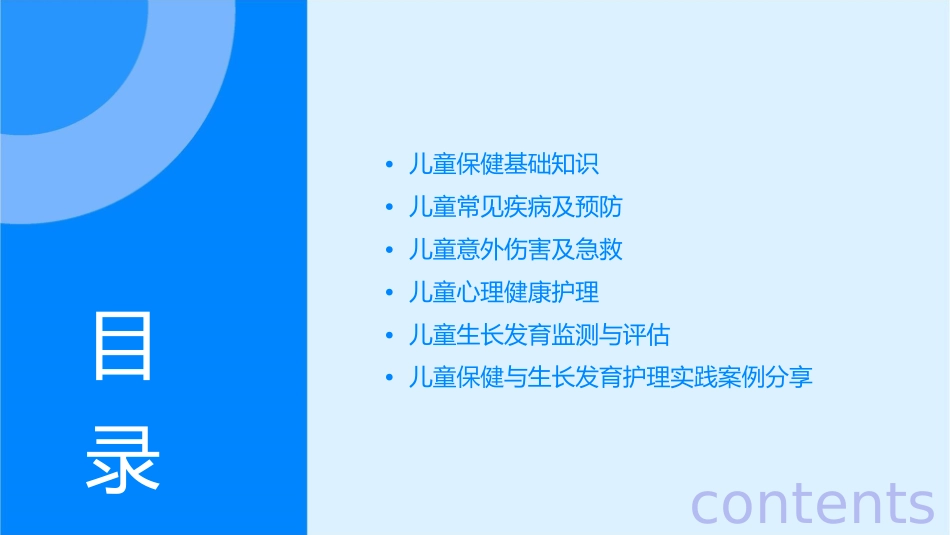 目录

• 儿童保健基础知识
• 儿童常见疾病及预防
• 儿童意外伤害及急救
• 儿童心理健康护理
• 儿童生长发育监测与评估
• 儿童保健与生长发育护理实践案例分享

contents